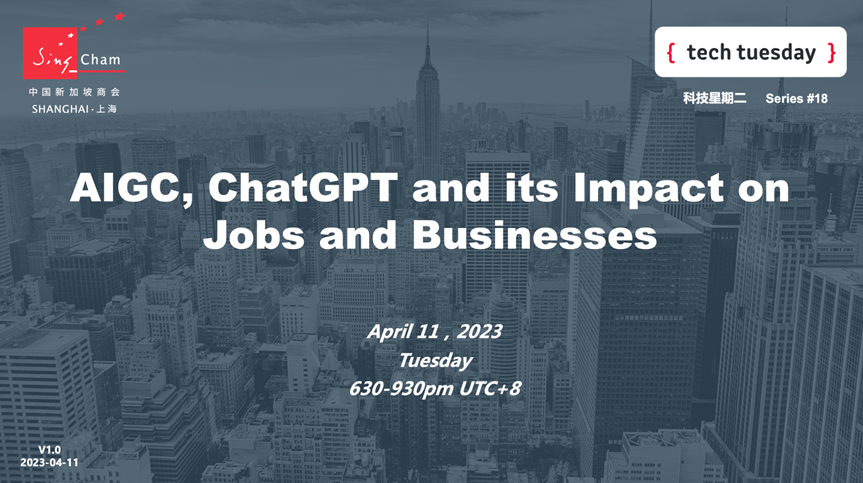 Sing Cham
中国新加坡商会
SHANGHAI · 上海

{ tech tuesday }
科技星期二 Series #18

AIGC, ChatGPT and its Impact on Jobs and Businesses

April 11 , 2023
Tuesday
630-930pm UTC+8

V1.0
2023-04-11